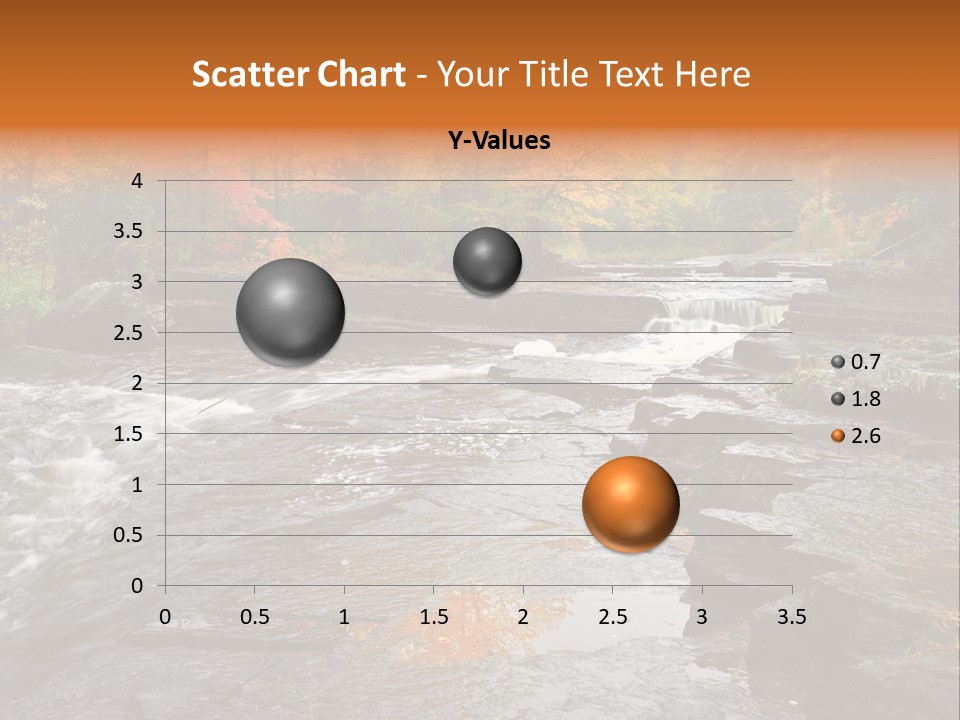 Scatter Chart - Your Title Text Here

Y-Values

4
3.5
3
2.5
2
1.5
1
0.5
0

0 0.5 1 1.5 2 2.5 3 3.5

0.7
1.8
2.6